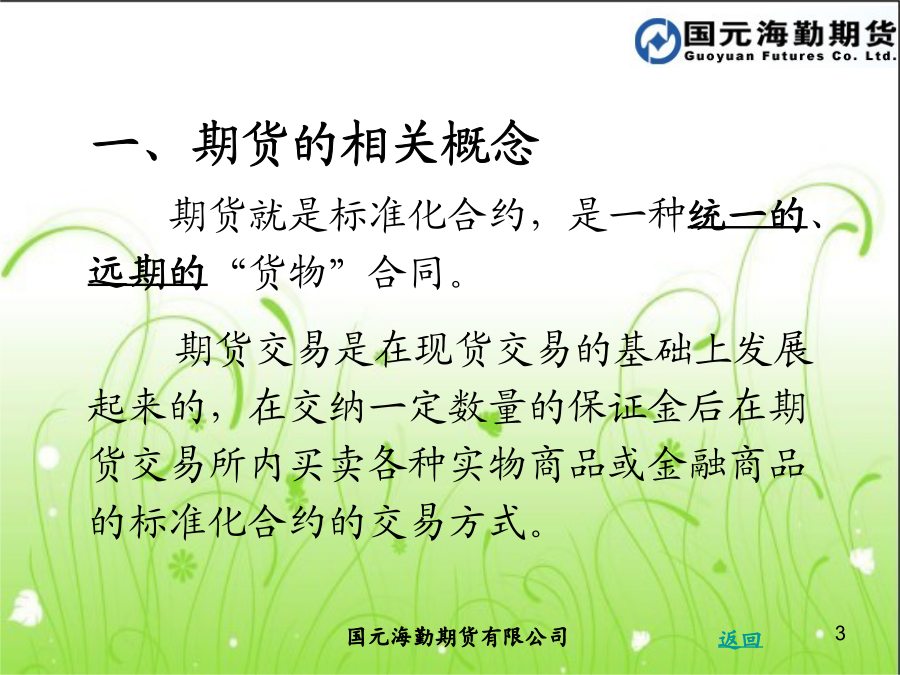 国元海勤期货
Guoyuan Futures Co. Ltd.

一、期货的相关概念

期货就是标准化合约，是一种统一的、远期的“货物”合同。

期货交易是在现货交易的基础上发展起来的，在交纳一定数量的保证金后在期货交易所内买卖各种实物商品或金融商品的标准化合约的交易方式。

国元海勤期货有限公司

返回

3